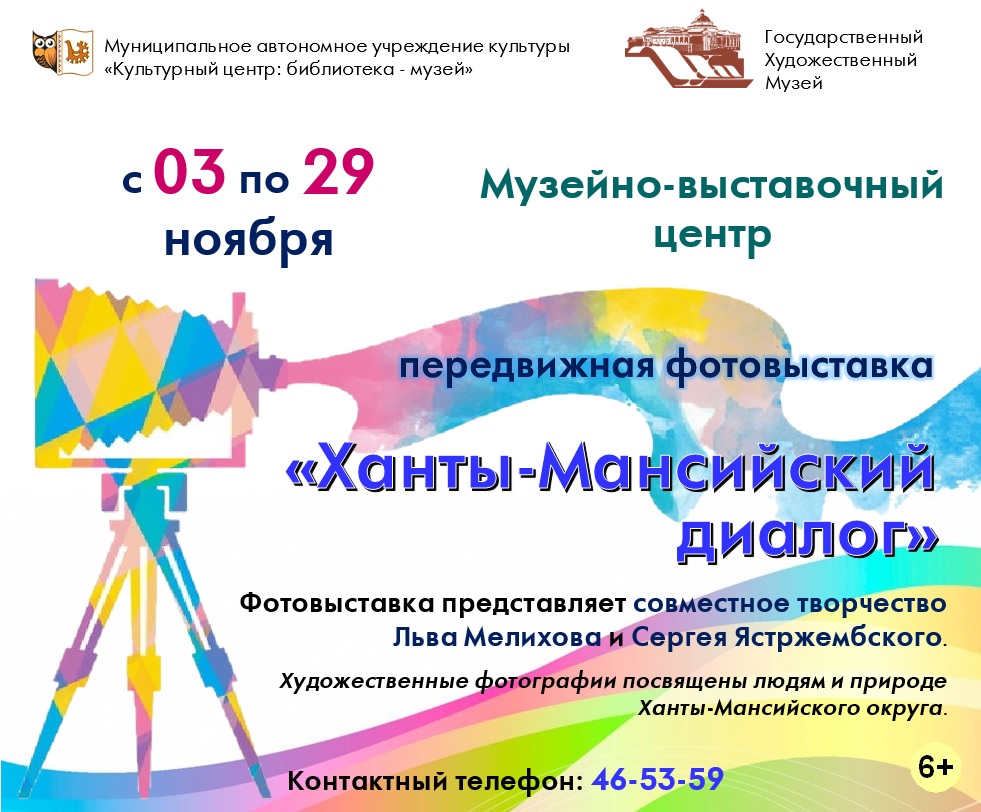 Муниципальное автономное учреждение культуры «Культурный центр: библиотека - музей»

Государственный Художественный Музей

с 03 по 29 ноября

Музейно-выставочный центр

передвижная фотовыставка

«Ханты-Мансийский диалог»

Фотовыставка представляет совместное творчество Льва Мелихова и Сергея Ястржембского.

Художественные фотографии посвящены людям и природе Ханты-Мансийского округа.

Контактный телефон: 46-53-59

6+